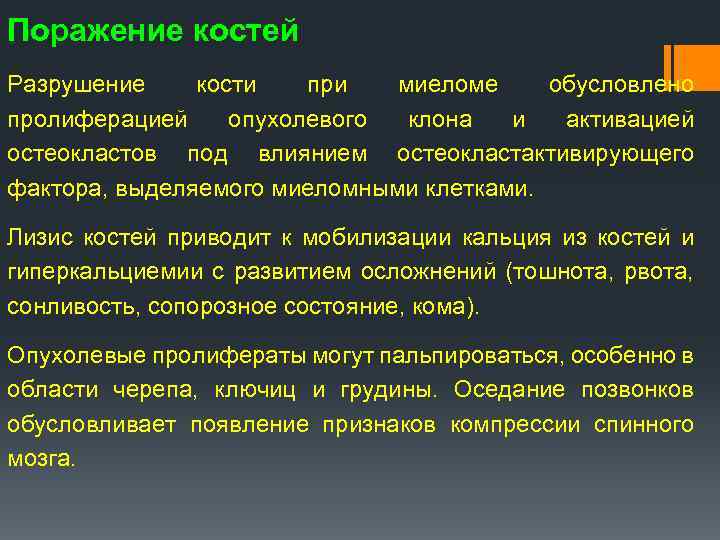 Поражение костей

Разрушение кости при миеломе обусловлено пролиферацией опухолевого клона и активацией остеокластов под влиянием остеокластактивирующего фактора, выделяемого миеломными клетками.

Лизис костей приводит к мобилизации кальция из костей и гиперкальциемии с развитием осложнений (тошнота, рвота, сонливость, сопорозное состояние, кома).

Опухолевые пролифераты могут пальпироваться, особенно в области черепа, ключиц и грудины. Оседание позвонков обусловливает появление признаков компрессии спинного мозга.